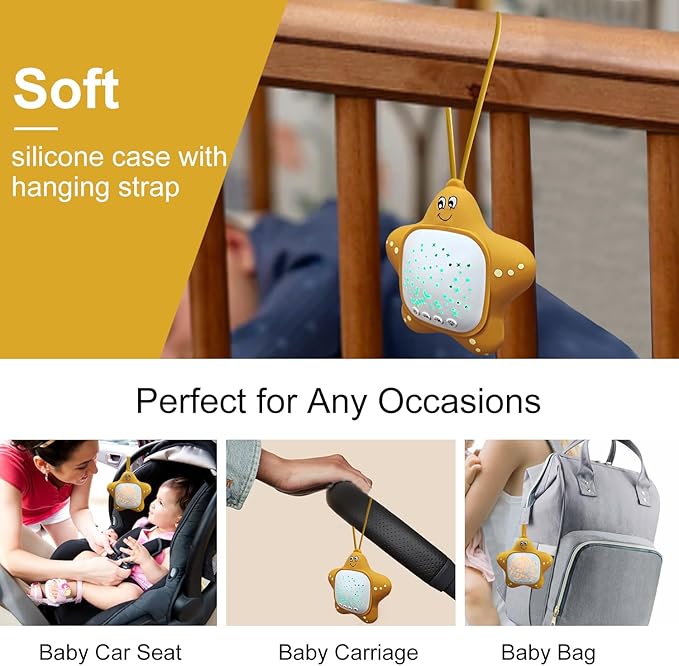 Soft

silicone case with hanging strap

Perfect for Any Occasions

Baby Car Seat

Baby Carriage

Baby Bag